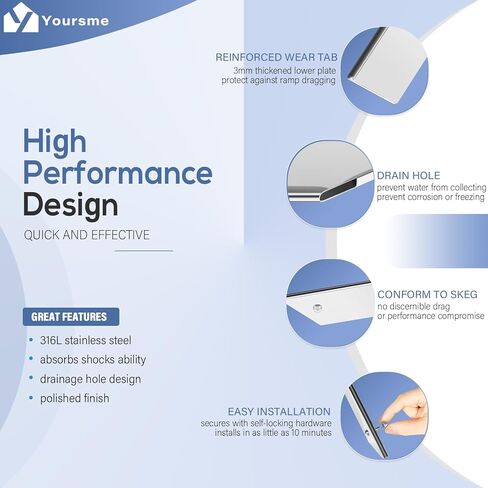 Yoursme

High Performance Design

QUICK AND EFFECTIVE

GREAT FEATURES

• 316L stainless steel
• absorbs shocks ability
• drainage hole design
• polished finish

REINFORCED WEAR TAB
3mm thickened lower plate protect against ramp dragging

DRAIN HOLE
prevent water from collecting prevent corrosion or freezing

CONFORM TO SKEG
no discernible drag or performance compromise

EASY INSTALLATION
secures with self-locking hardware installs in as little as 10 minutes